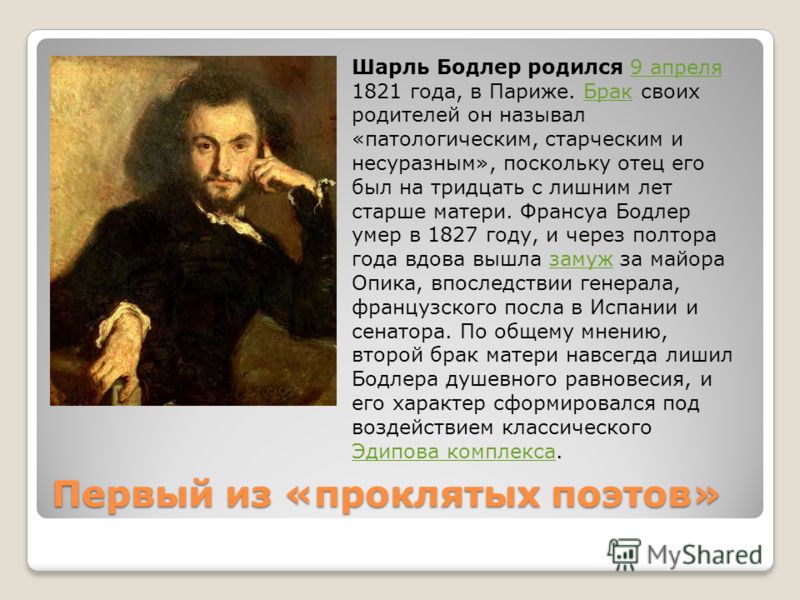 Шарль Бодлер родился 9 апреля 1821 года, в Париже. Брак своих родителей он называл «патологическим, старческим и несуразным», поскольку отец его был на тридцать с лишним лет старше матери. Франсуа Бодлер умер в 1827 году, и через полтора года вдова вышла замуж за майора Опика, впоследствии генерала, французского посла в Испании и сенатора. По общему мнению, второй брак матери навсегда лишил Бодлера душевного равновесия, и его характер сформировался под воздействием классического Эдипова комплекса.

Первый из «проклятых поэтов»

MyShared